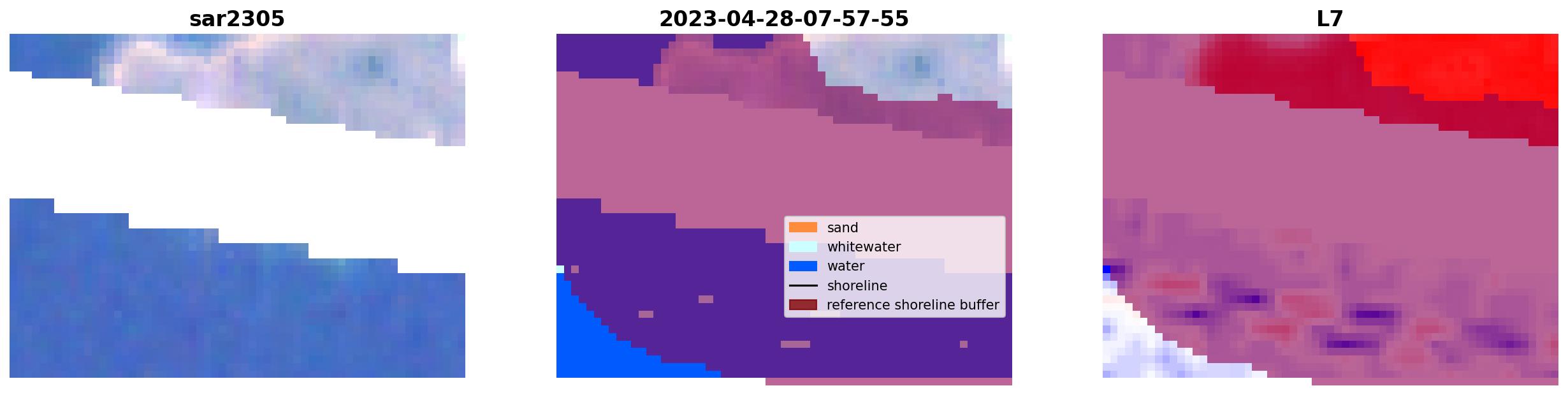 sar2305

2023-04-28-07-57-55

sand
whitewater
water
shoreline
reference shoreline buffer

L7